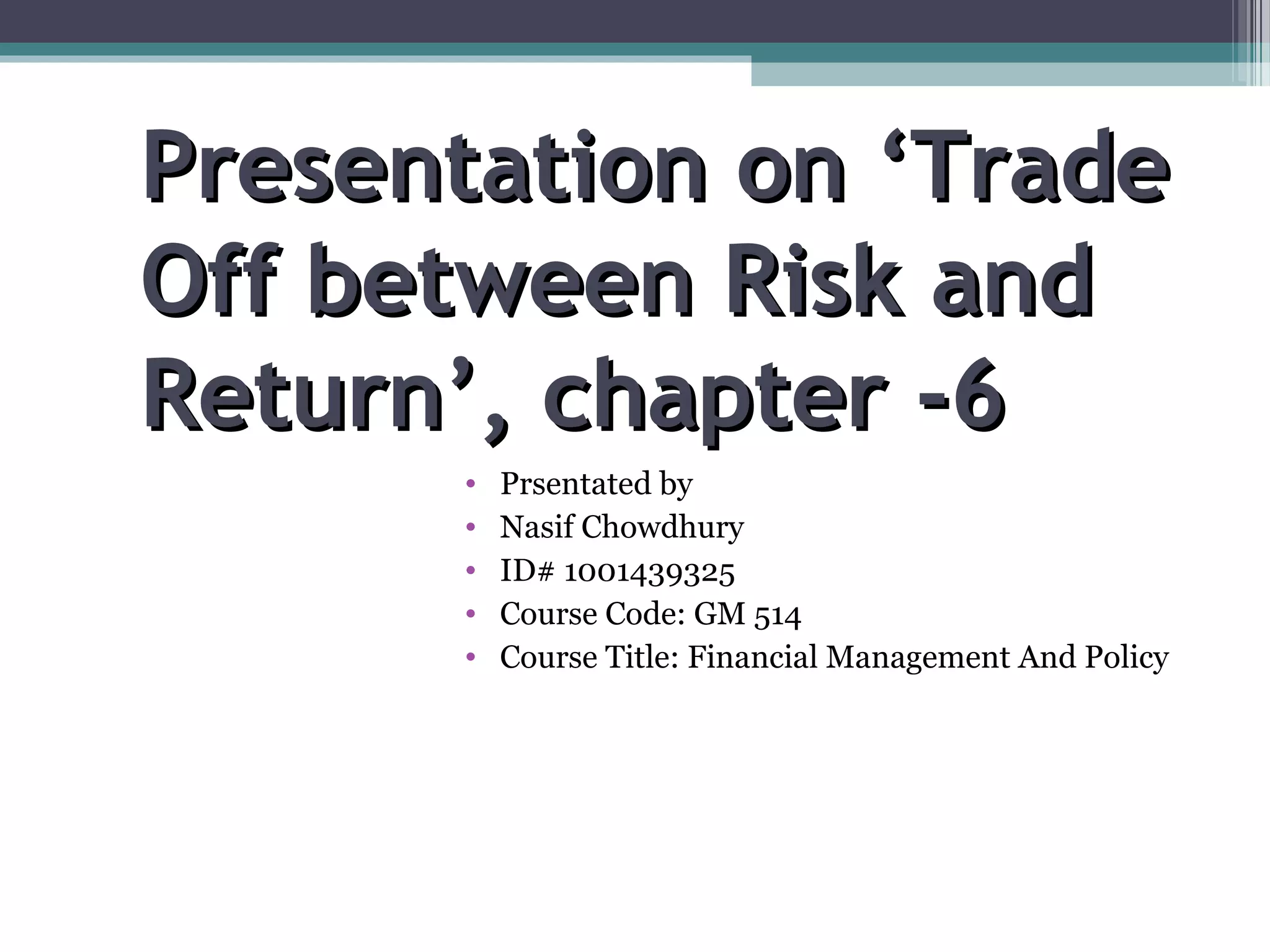 Presentation on ‘Trade Off between Risk and Return’, chapter -6

• Prsentated by
• Nasif Chowdhury
• ID# 1001439325
• Course Code: GM 514
• Course Title: Financial Management And Policy